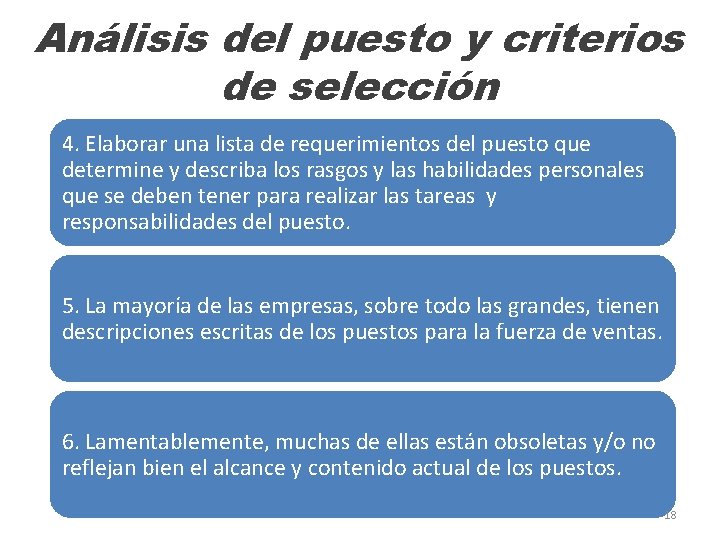 Análisis del puesto y criterios de selección

4. Elaborar una lista de requerimientos del puesto que determine y describa los rasgos y las habilidades personales que se deben tener para realizar las tareas y responsabilidades del puesto.

5. La mayoría de las empresas, sobre todo las grandes, tienen descripciones escritas de los puestos para la fuerza de ventas.

6. Lamentablemente, muchas de ellas están obsoletas y/o no reflejan bien el alcance y contenido actual de los puestos.

18